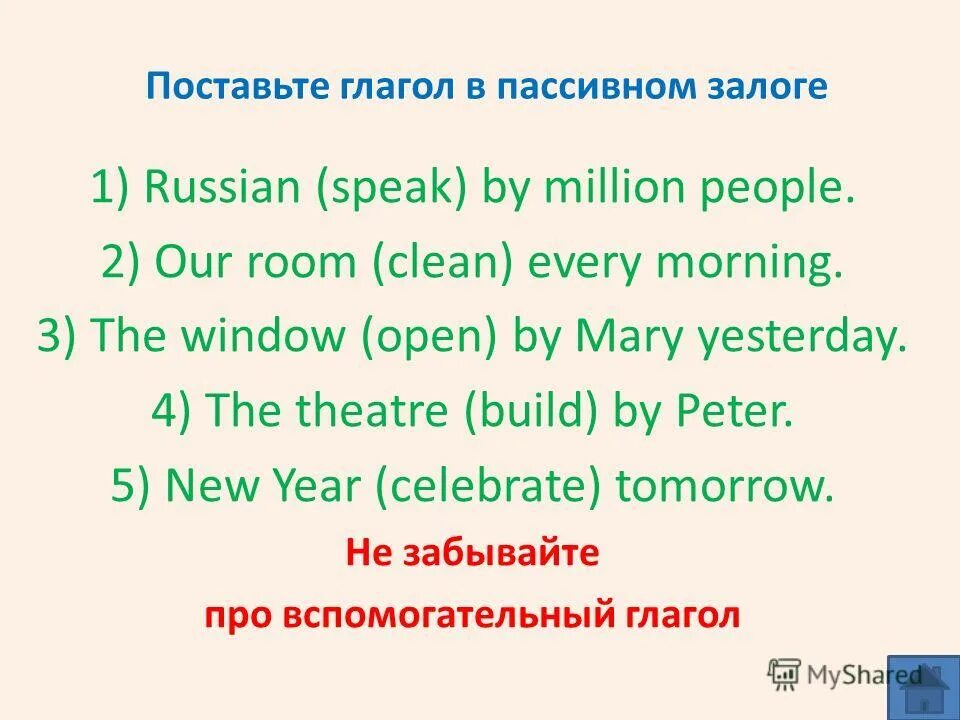 Поставьте глагол в пассивном залоге

1) Russian (speak) by million people.
2) Our room (clean) every morning.
3) The window (open) by Mary yesterday.
4) The theatre (build) by Peter.
5) New Year (celebrate) tomorrow.

Не забывайте
про вспомогательный глагол

MyShared